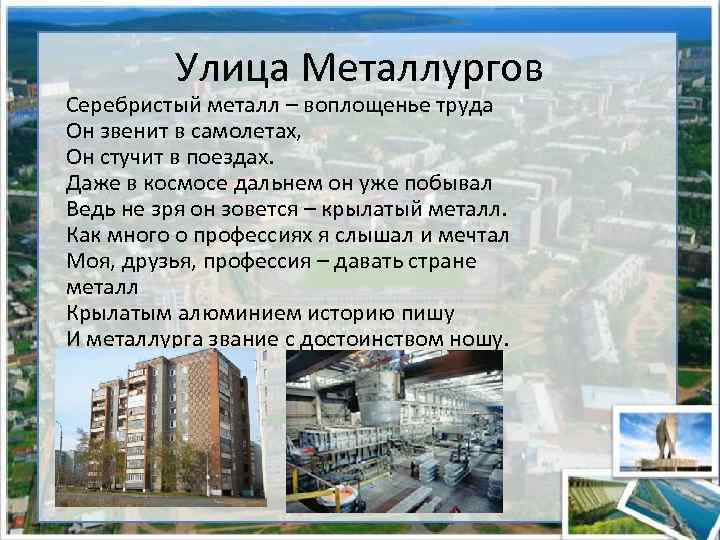 Улица Металлургов

Серебристый металл – воплощенье труда
Он звенит в самолетах,
Он стучит в поездах.
Даже в космосе дальнем он уже побывал
Ведь не зря он зовется – крылатый металл.
Как много о профессиях я слышал и мечтал
Моя, друзья, профессия – давать стране металл
Крылатым алюминием историю пишу
И металлурга звание с достоинством ношу.